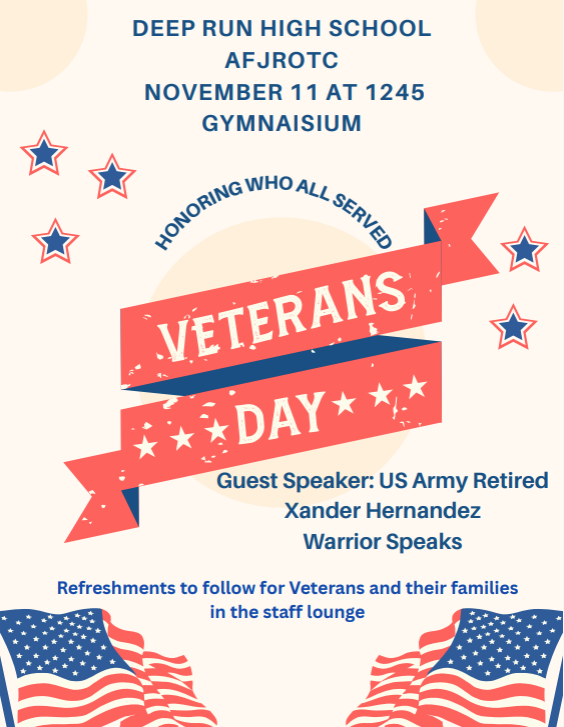 DEEP RUN HIGH SCHOOL
AFJROTC
NOVEMBER 11 AT 1245
GYMNAISIUM

HONORING WHO ALL SERVED

VETERANS
DAY

Guest Speaker: US Army Retired
Xander Hernandez
Warrior Speaks

Refreshments to follow for Veterans and their families in the staff lounge